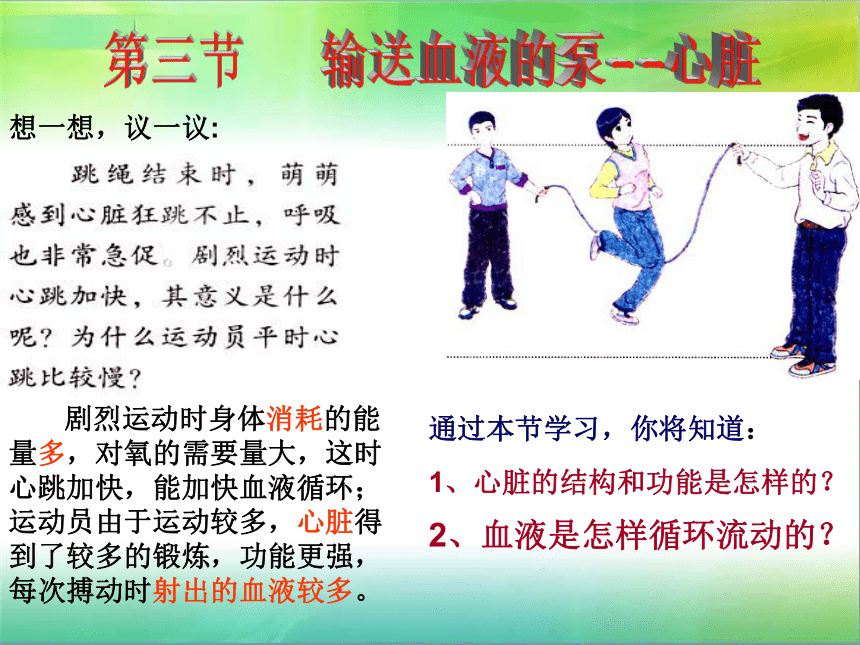 第三节　输送血液的泵--心脏

想一想，议一议：

跳绳结束时，萌萌感到心脏狂跳不止，呼吸也非常急促。剧烈运动时心跳加快，其意义是什么呢？为什么运动员平时心跳比较慢？

剧烈运动时身体消耗的能量多，对氧的需要量大，这时心跳加快，能加快血液循环；运动员由于运动较多，心脏得到了较多的锻炼，功能更强，每次搏动时射出的血液较多。

通过本节学习，你将知道：

1、心脏的结构和功能是怎样的？

2、血液是怎样循环流动的？